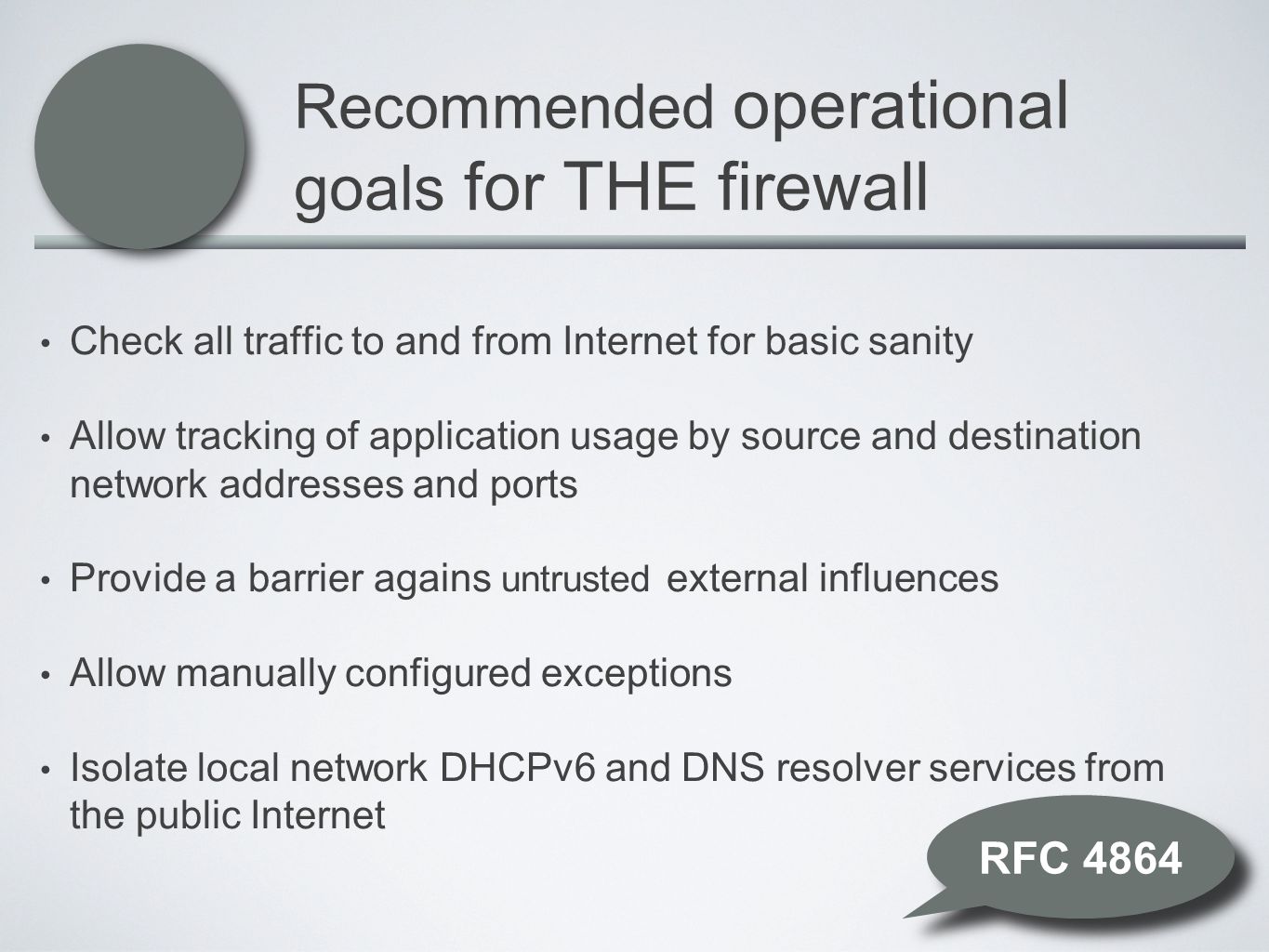 Recommended operational goals for THE firewall

• Check all traffic to and from Internet for basic sanity

• Allow tracking of application usage by source and destination network addresses and ports

• Provide a barrier agains untrusted external influences

• Allow manually configured exceptions

• Isolate local network DHCPv6 and DNS resolver services from the public Internet

RFC 4864